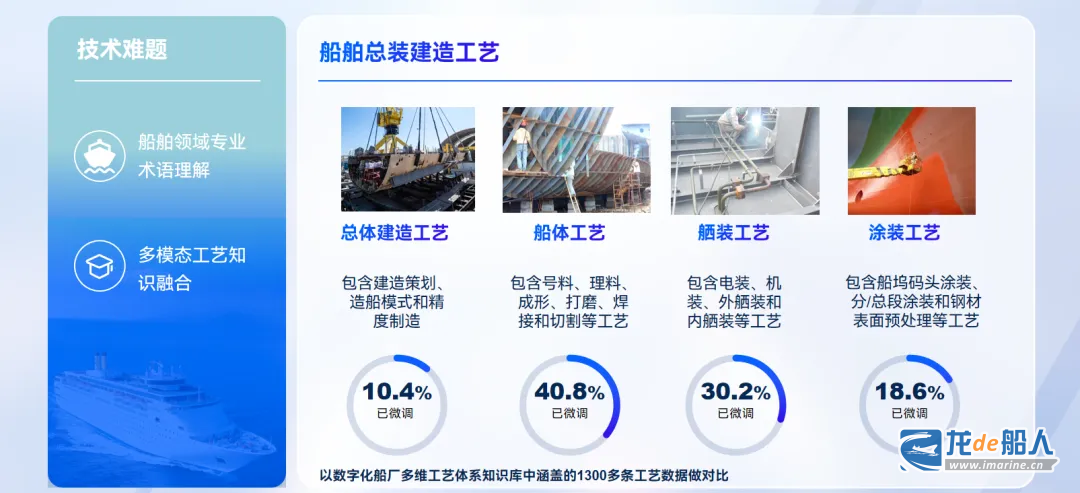 技术难题

船舶领域专业术语理解

多模态工艺知识融合

船舶总装建造工艺

总体建造工艺

包含建造策划、造船模式和精度制造

10.4%
已微调

船体工艺

包含号料、理料、成形、打磨、焊接和切割等工艺

40.8%
已微调

舾装工艺

包含电装、机装、外舾装和内舾装等工艺

30.2%
已微调

涂装工艺

包含船坞码头涂装、分/总段涂装和钢材表面预处理等工艺

18.6%
已微调

以数字化船厂多维工艺体系知识库中涵盖的1300多条工艺数据做对比

龙de船人
www.imarine.cn